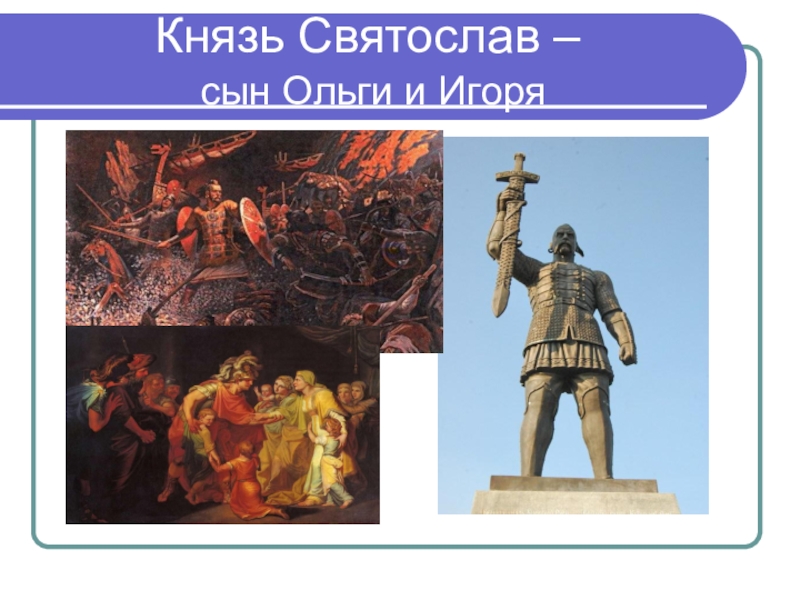 Князь Святослав –
сын Ольги и Игоря